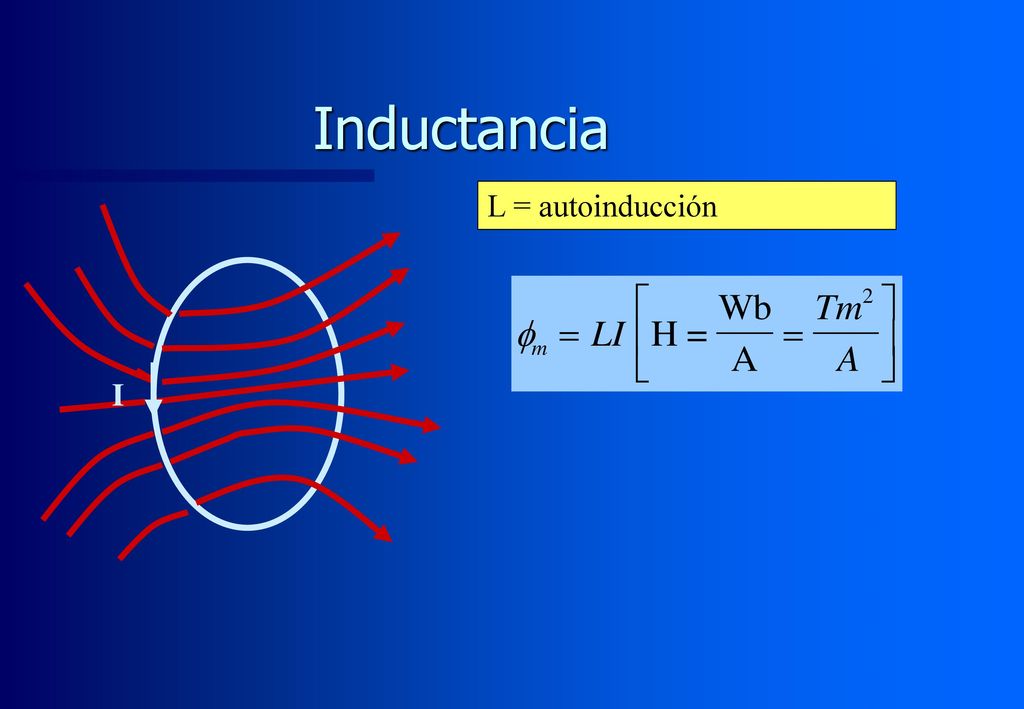 Inductancia

L = autoinducción

$\phi_m = LI \left[ \mathrm{H} = \frac{\mathrm{Wb}}{\mathrm{A}} = \frac{Tm^2}{A} \right]$

I